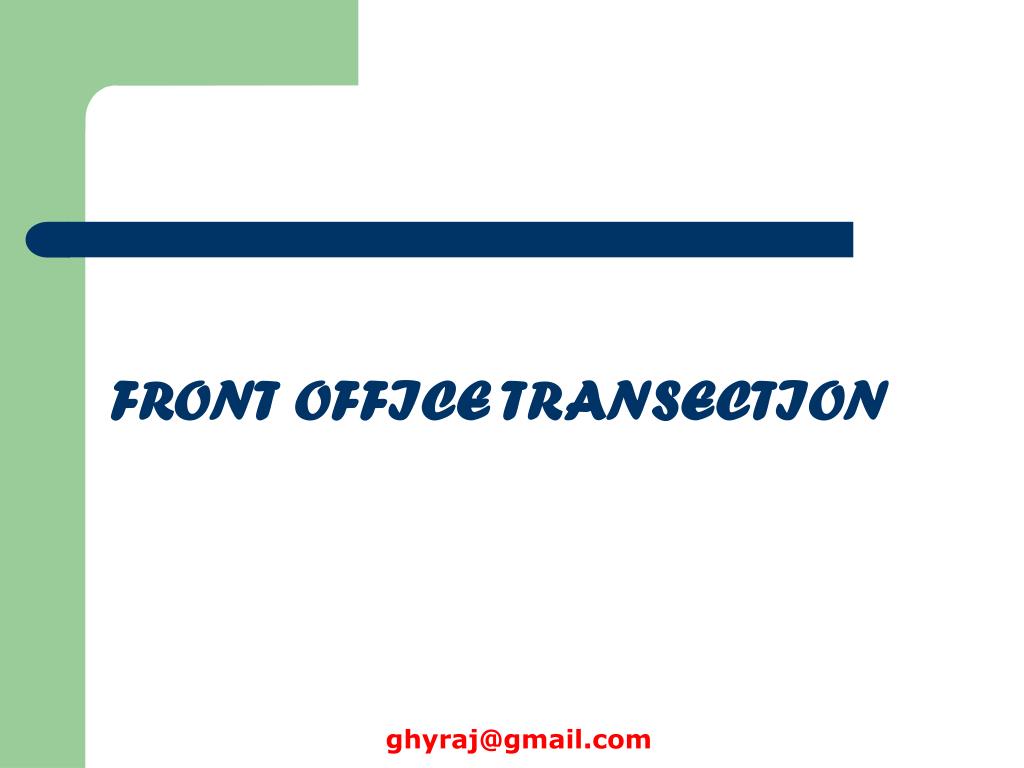 FRONT OFFICE TRANSECTION

ghyraj@gmail.com